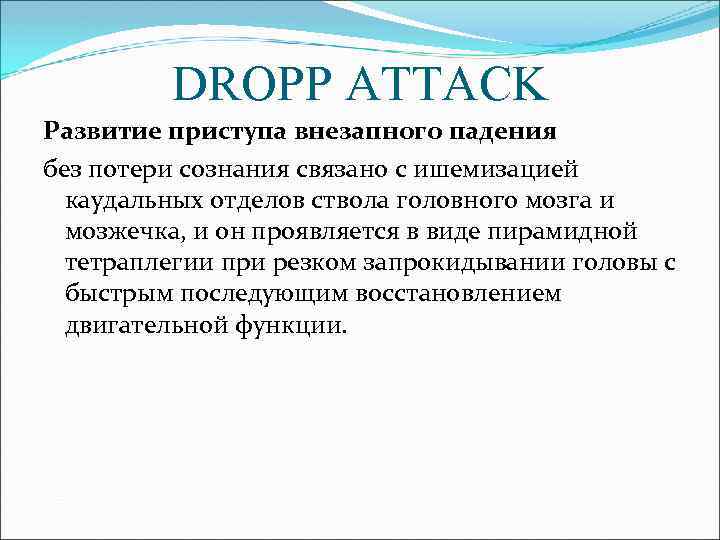 DROPP ATTACK

Развитие приступа внезапного падения

без потери сознания связано с ишемизацией каудальных отделов ствола головного мозга и мозжечка, и он проявляется в виде пирамидной тетраплегии при резком запрокидывании головы с быстрым последующим восстановлением двигательной функции.